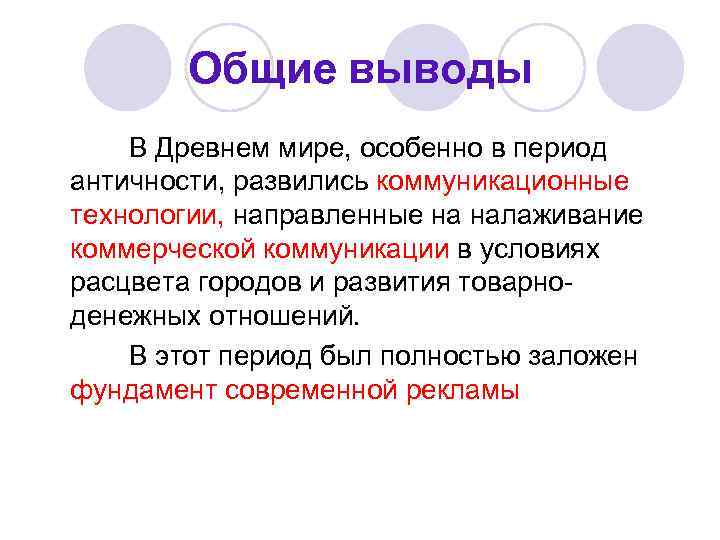 Общие выводы

В Древнем мире, особенно в период античности, развились коммуникационные технологии, направленные на налаживание коммерческой коммуникации в условиях расцвета городов и развития товарно-денежных отношений.

В этот период был полностью заложен фундамент современной рекламы